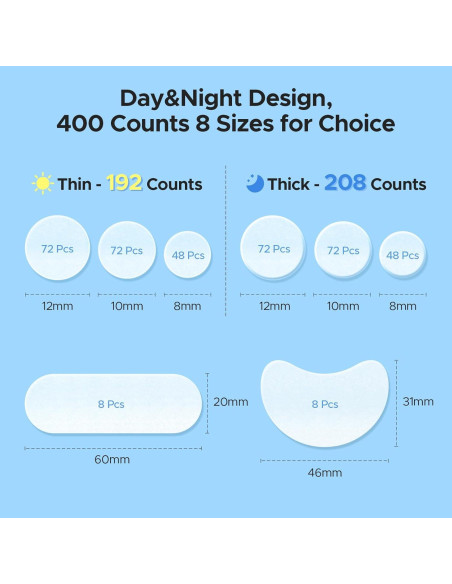 Day&Night Design,
400 Counts 8 Sizes for Choice

Thin - 192 Counts

72 Pcs
72 Pcs
48 Pcs

12mm
10mm
8mm

Thick - 208 Counts

72 Pcs
72 Pcs
48 Pcs

12mm
10mm
8mm

8 Pcs
20mm
60mm

8 Pcs
31mm
46mm